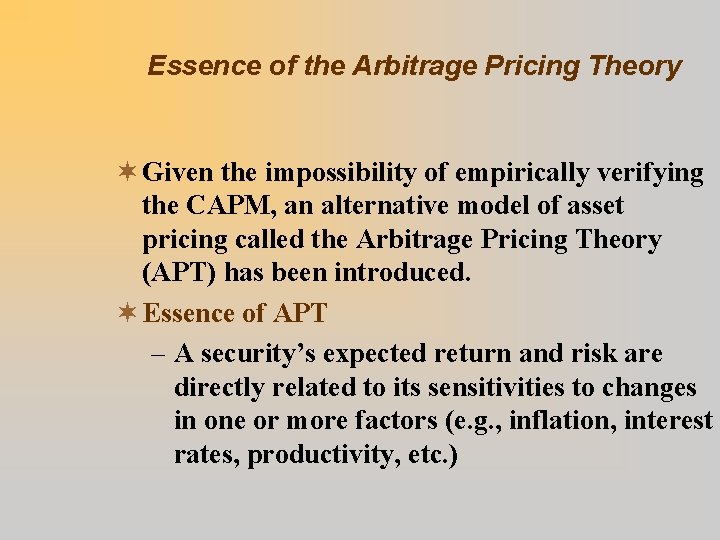 Essence of the Arbitrage Pricing Theory

✶ Given the impossibility of empirically verifying the CAPM, an alternative model of asset pricing called the Arbitrage Pricing Theory (APT) has been introduced.

✶ Essence of APT

– A security's expected return and risk are directly related to its sensitivities to changes in one or more factors (e.g., inflation, interest rates, productivity, etc.)